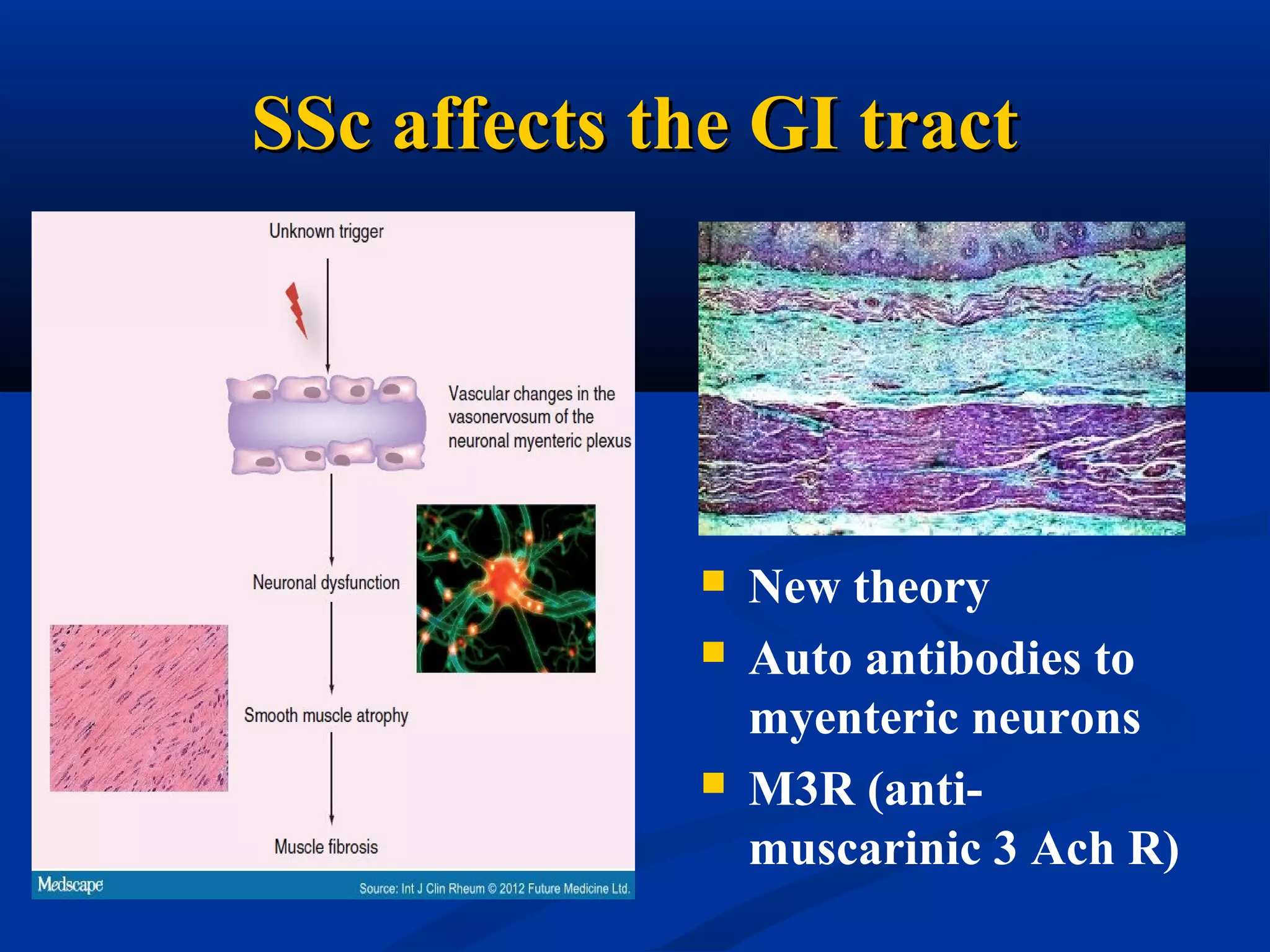 SSc affects the GI tract

Unknown trigger

Vascular changes in the vasonervosum of the neuronal myenteric plexus

Neuronal dysfunction

Smooth muscle atrophy

Muscle fibrosis

Medscape

Source: Int J Clin Rheum © 2012 Future Medicine Ltd.

New theory

Auto antibodies to myenteric neurons

M3R (anti-muscarinic 3 Ach R)